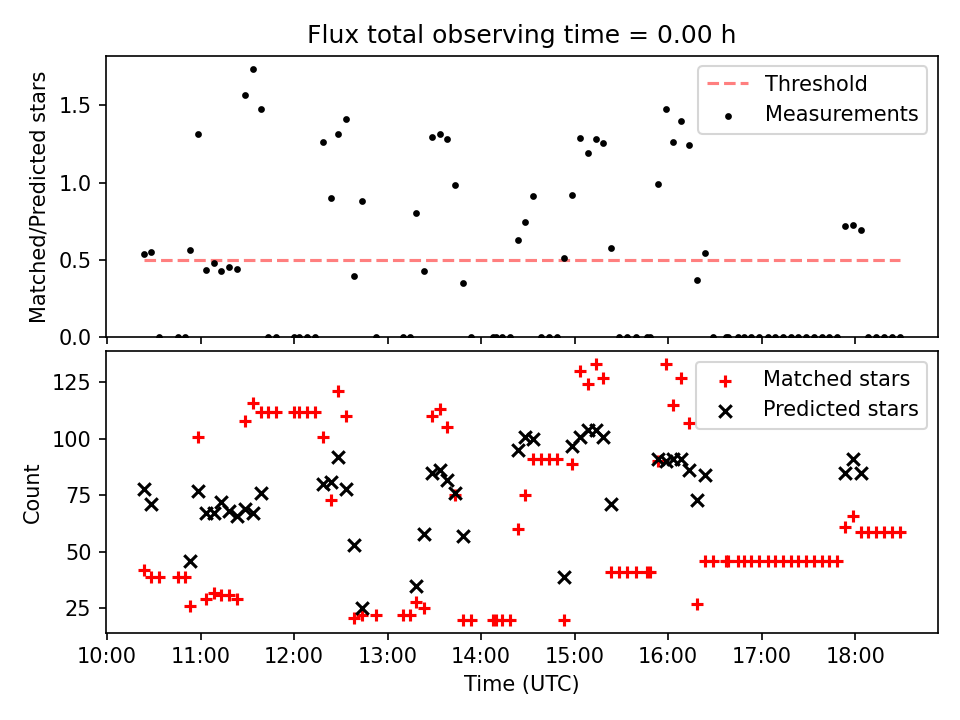 Flux total observing time = 0.00 h

Matched/Predicted stars

1.5
1.0
0.5
0.0

Threshold
Measurements

Count

125
100
75
50
25

Matched stars
Predicted stars

10:00
11:00
12:00
13:00
14:00
15:00
16:00
17:00
18:00

Time (UTC)